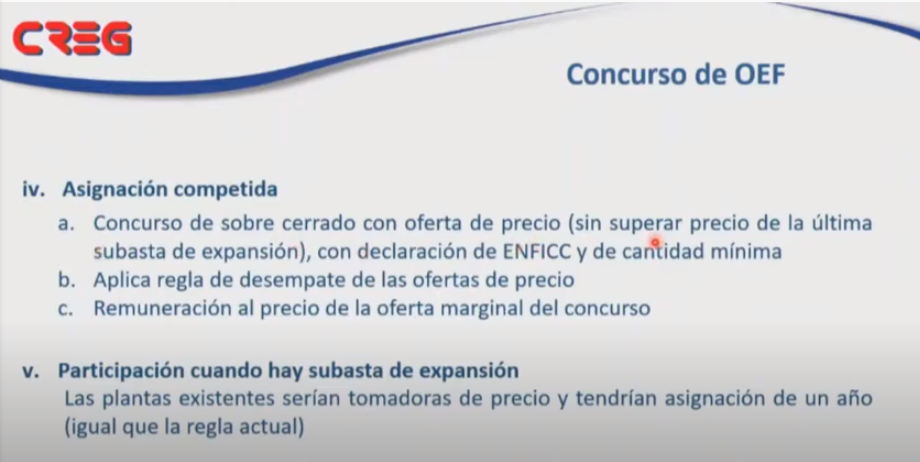 CREG

Concurso de OEF

iv. Asignación competida

a. Concurso de sobre cerrado con oferta de precio (sin superar precio de la última subasta de expansión), con declaración de ENFICC y de cantidad mínima

b. Aplica regla de desempate de las ofertas de precio

c. Remuneración al precio de la oferta marginal del concurso

v. Participación cuando hay subasta de expansión

Las plantas existentes serían tomadoras de precio y tendrían asignación de un año (igual que la regla actual)